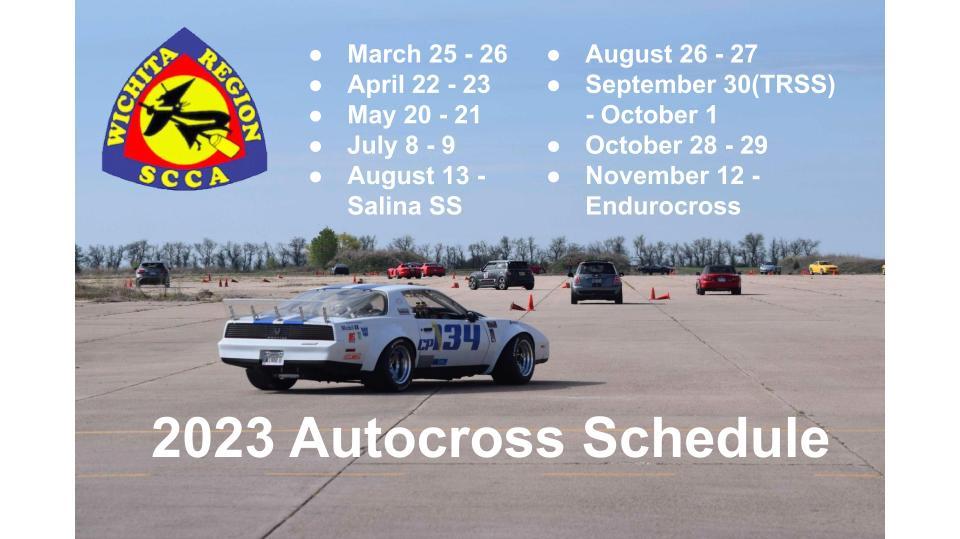 WICHITA REGION
SCCA

- March 25 - 26
- April 22 - 23
- May 20 - 21
- July 8 - 9
- August 13 - Salina SS

- August 26 - 27
- September 30(TRSS) - October 1
- October 28 - 29
- November 12 - Endurocross

CP 134

2023 Autocross Schedule